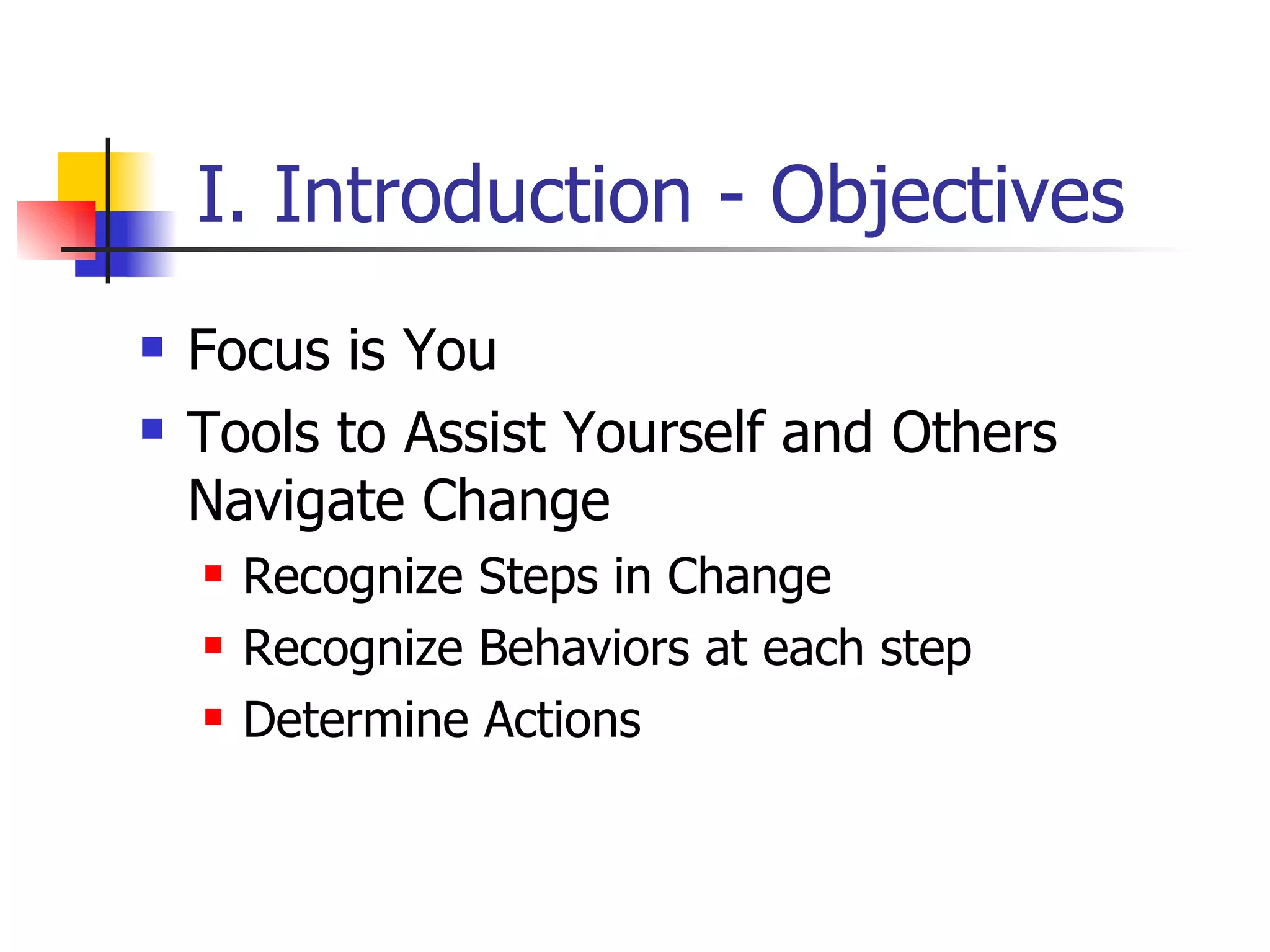 I. Introduction - Objectives

- Focus is You
- Tools to Assist Yourself and Others Navigate Change
  - Recognize Steps in Change
  - Recognize Behaviors at each step
  - Determine Actions